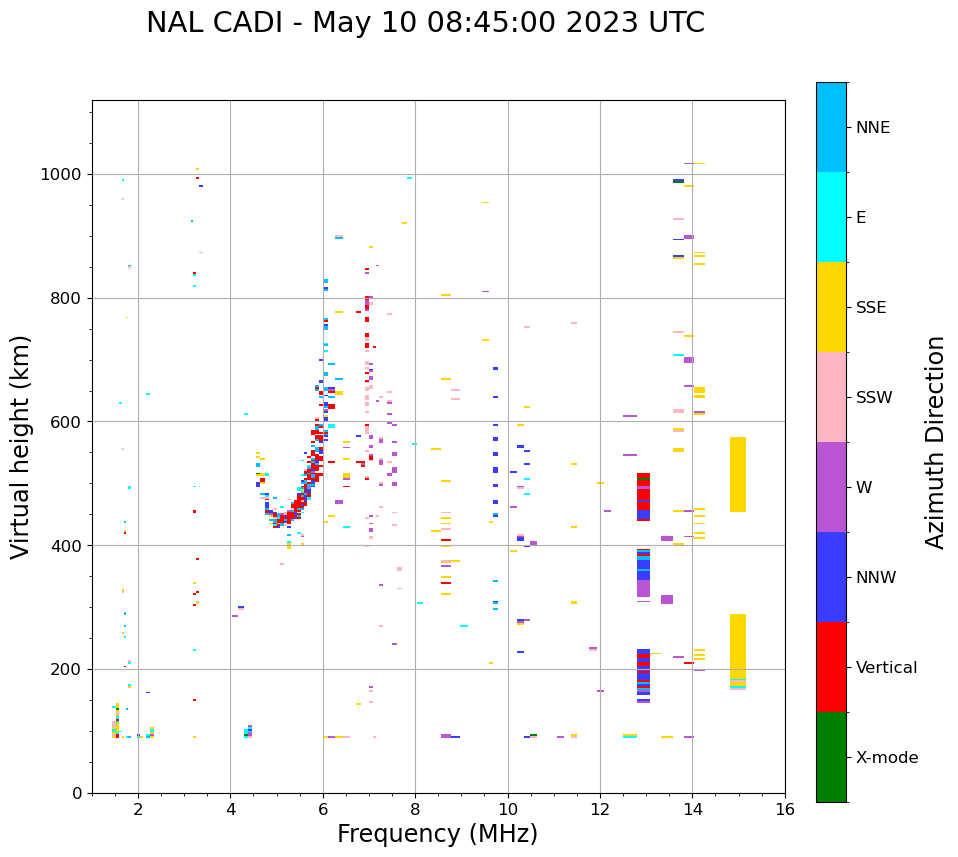 NAL CADI - May 10 08:45:00 2023 UTC

Virtual height (km)

1000
800
600
400
200
0

2
4
6
8
10
12
14
16

Frequency (MHz)

NNE
E
SSE
SSW
W
NNW
Vertical
X-mode

Azimuth Direction